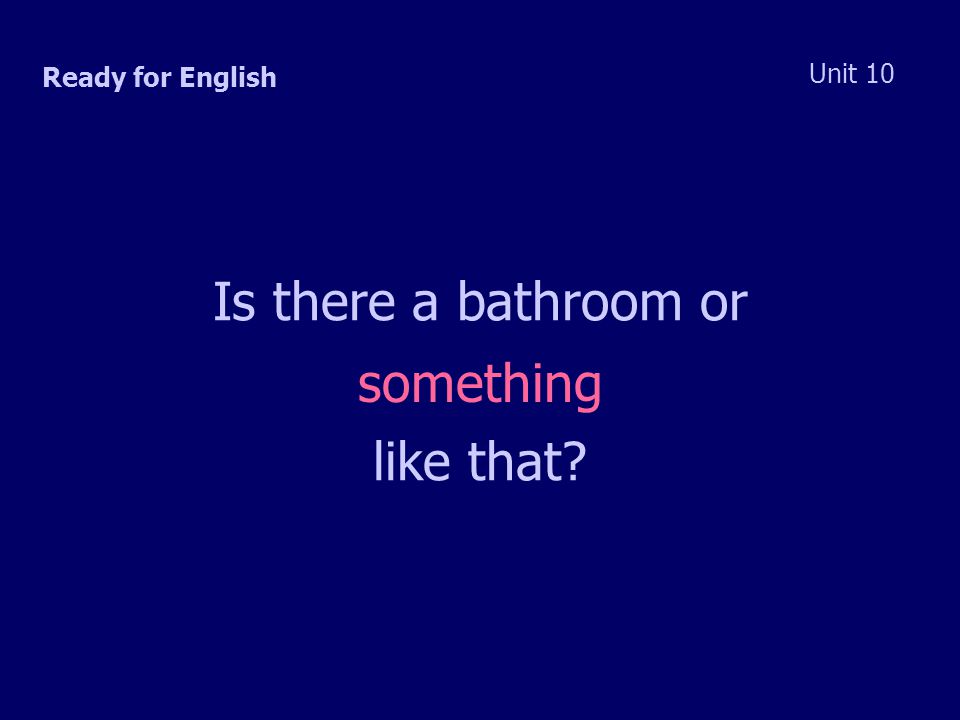 Ready for English

Unit 10

Is there a bathroom or
something
like that?